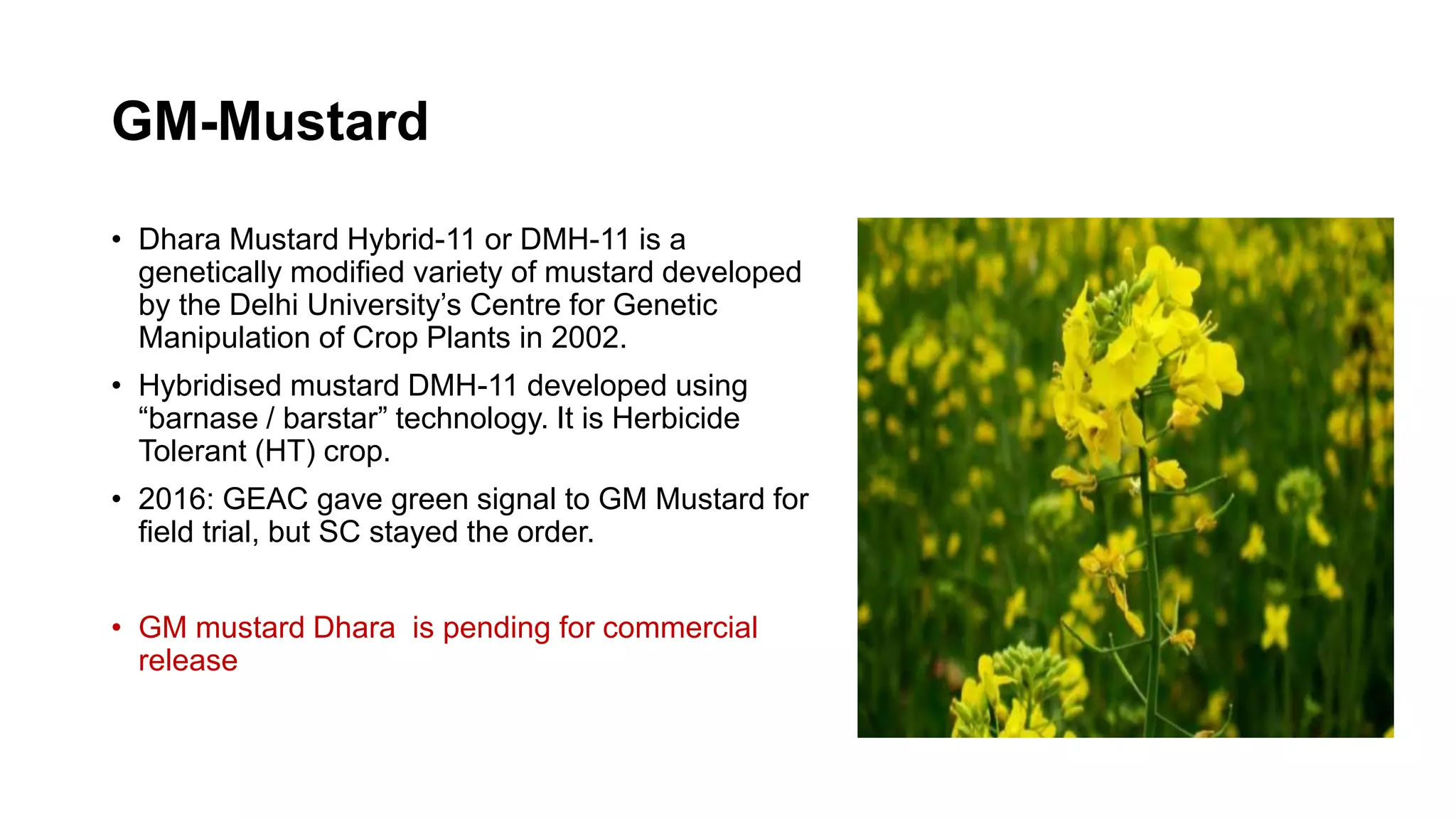 GM-Mustard

• Dhara Mustard Hybrid-11 or DMH-11 is a genetically modified variety of mustard developed by the Delhi University's Centre for Genetic Manipulation of Crop Plants in 2002.

• Hybridised mustard DMH-11 developed using "barnase / barstar" technology. It is Herbicide Tolerant (HT) crop.

• 2016: GEAC gave green signal to GM Mustard for field trial, but SC stayed the order.

• GM mustard Dhara is pending for commercial release